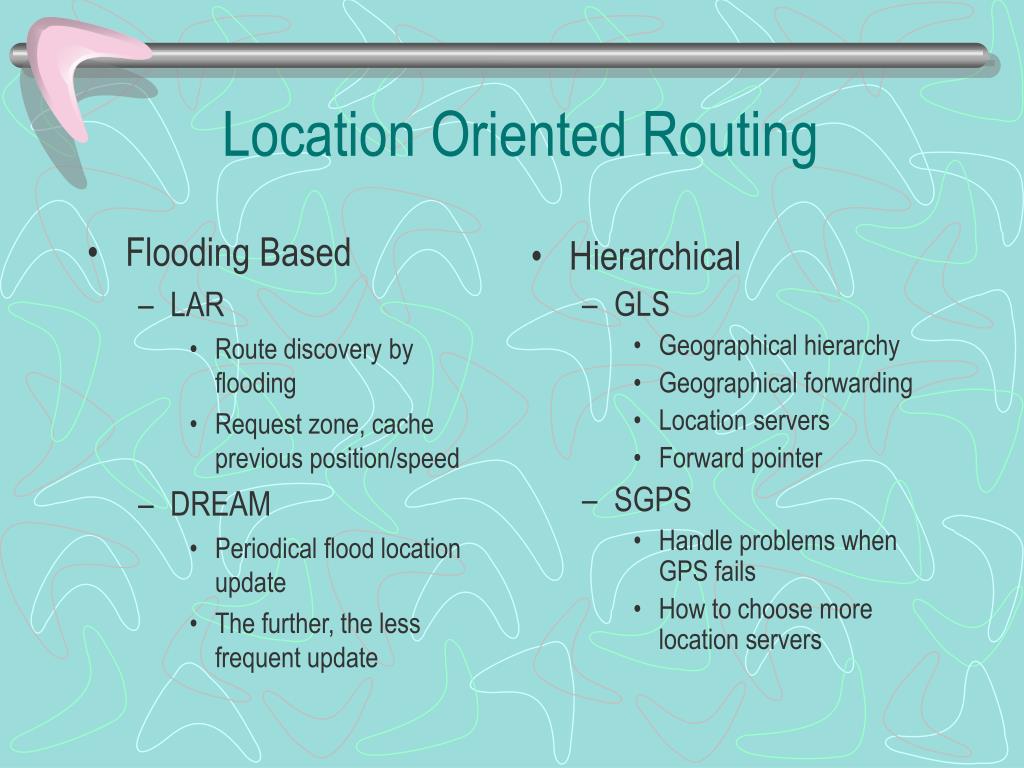 Location Oriented Routing

• Flooding Based
– LAR
• Route discovery by flooding
• Request zone, cache previous position/speed
– DREAM
• Periodical flood location update
• The further, the less frequent update

• Hierarchical
– GLS
• Geographical hierarchy
• Geographical forwarding
• Location servers
• Forward pointer
– SGPS
• Handle problems when GPS fails
• How to choose more location servers